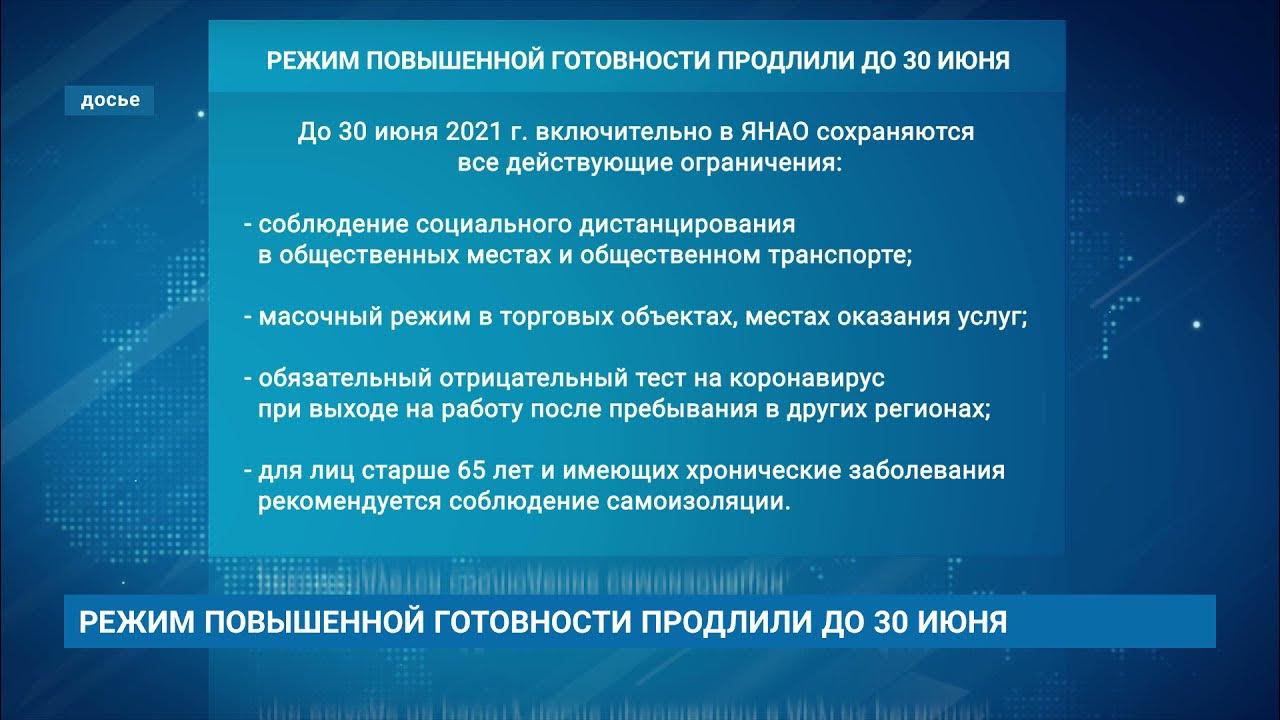 досье

РЕЖИМ ПОВЫШЕННОЙ ГОТОВНОСТИ ПРОДЛИЛИ ДО 30 ИЮНЯ

До 30 июня 2021 г. включительно в ЯНАО сохраняются все действующие ограничения:

- соблюдение социального дистанцирования в общественных местах и общественном транспорте;

- масочный режим в торговых объектах, местах оказания услуг;

- обязательный отрицательный тест на коронавирус при выходе на работу после пребывания в других регионах;

- для лиц старше 65 лет и имеющих хронические заболевания рекомендуется соблюдение самоизоляции.

РЕЖИМ ПОВЫШЕННОЙ ГОТОВНОСТИ ПРОДЛИЛИ ДО 30 ИЮНЯ